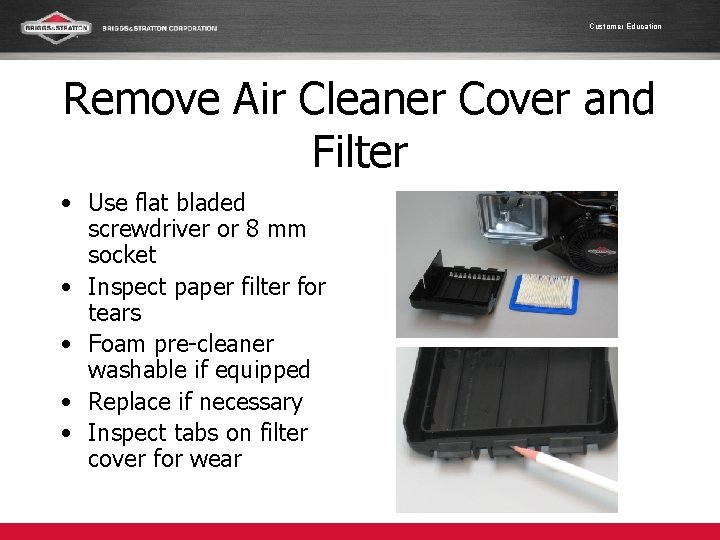 BRIGGS&STRATTON BRIGGS&STRATTON CORPORATION

Customer Education

Remove Air Cleaner Cover and Filter

• Use flat bladed screwdriver or 8 mm socket
• Inspect paper filter for tears
• Foam pre-cleaner washable if equipped
• Replace if necessary
• Inspect tabs on filter cover for wear